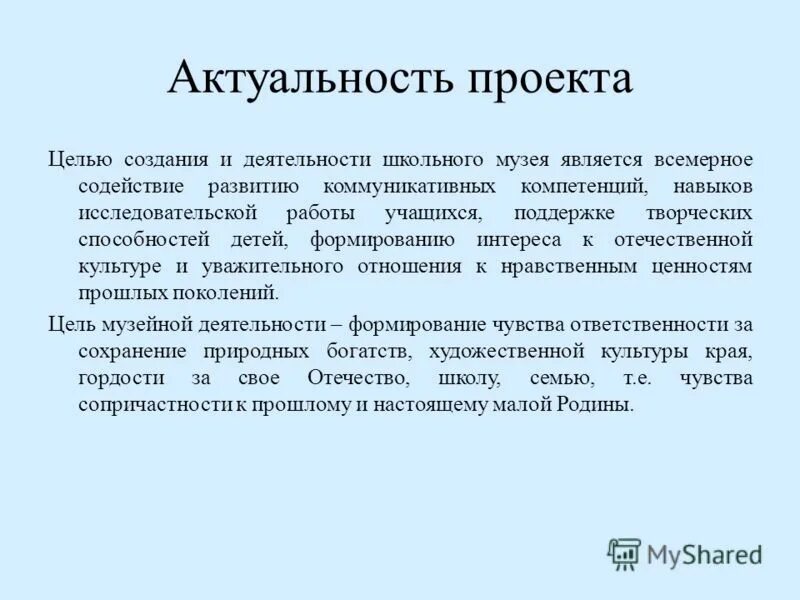 Актуальность проекта

Целью создания и деятельности школьного музея является всемерное содействие развитию коммуникативных компетенций, навыков исследовательской работы учащихся, поддержке творческих способностей детей, формированию интереса к отечественной культуре и уважительного отношения к нравственным ценностям прошлых поколений.

Цель музейной деятельности – формирование чувства ответственности за сохранение природных богатств, художественной культуры края, гордости за свое Отечество, школу, семью, т.е. чувства сопричастности к прошлому и настоящему малой Родины.

MyShared